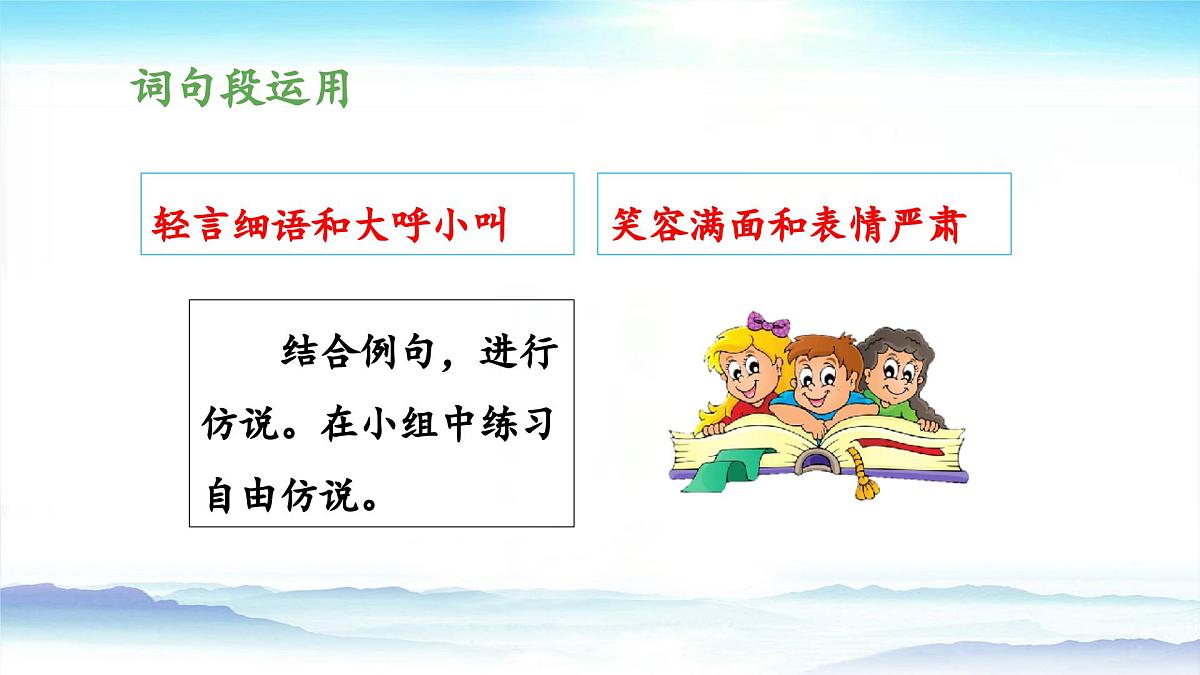 词句段运用

轻言细语和大呼小叫

笑容满面和表情严肃

结合例句，进行仿说。在小组中练习自由仿说。